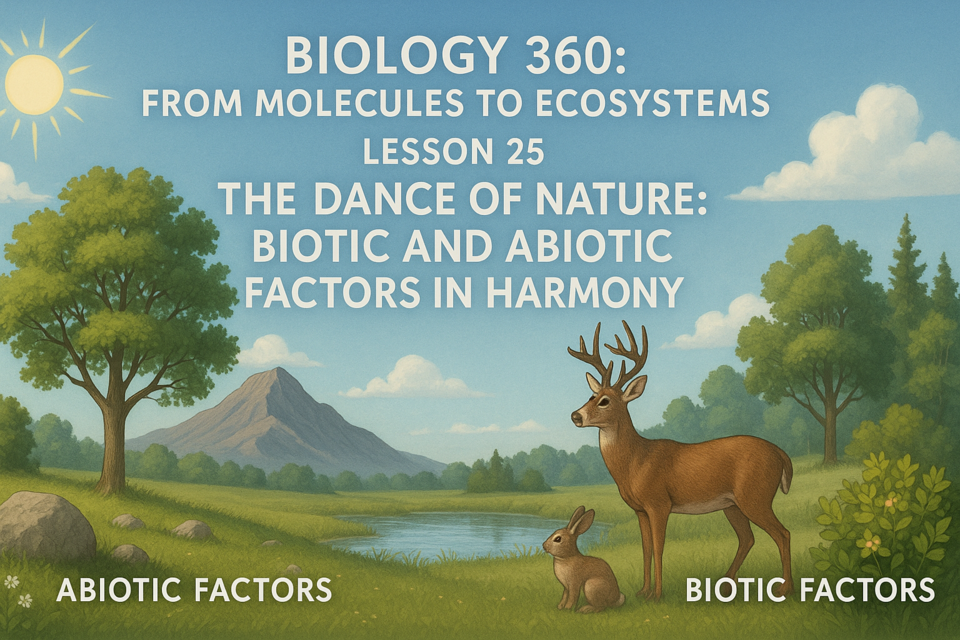 BIOLOGY 360:
FROM MOLECULES TO ECOSYSTEMS
LESSON 25
THE DANCE OF NATURE: BIOTIC AND ABIOTIC FACTORS IN HARMONY

ABIOTIC FACTORS

BIOTIC FACTORS